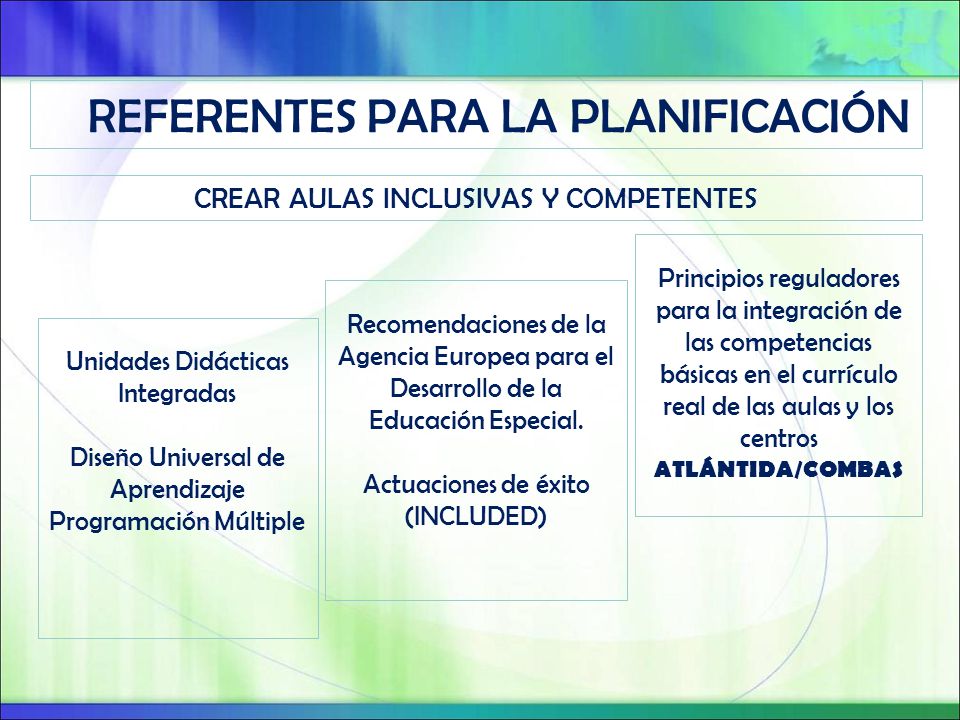 REFERENTES PARA LA PLANIFICACIÓN

CREAR AULAS INCLUSIVAS Y COMPETENTES

Unidades Didácticas Integradas

Diseño Universal de Aprendizaje
Programación Múltiple

Recomendaciones de la Agencia Europea para el Desarrollo de la Educación Especial.

Actuaciones de éxito (INCLUDED)

Principios reguladores para la integración de las competencias básicas en el currículo real de las aulas y los centros
ATLÁNTIDA/COMBAS